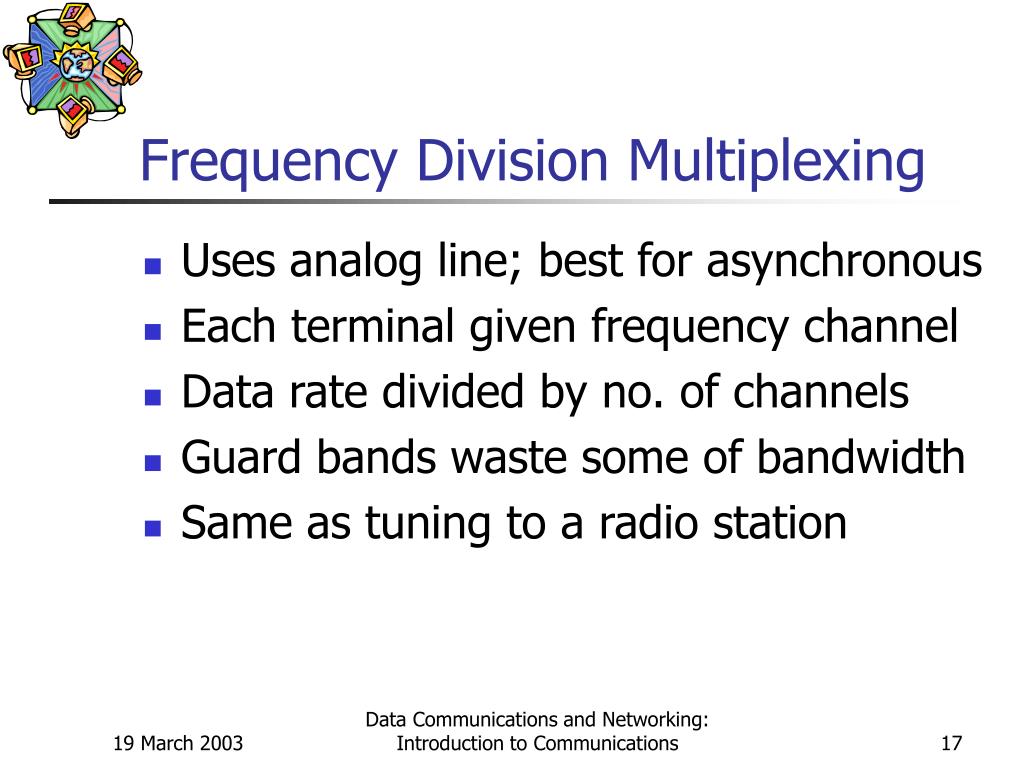 Frequency Division Multiplexing

- Uses analog line; best for asynchronous
- Each terminal given frequency channel
- Data rate divided by no. of channels
- Guard bands waste some of bandwidth
- Same as tuning to a radio station

19 March 2003

Data Communications and Networking: Introduction to Communications

17